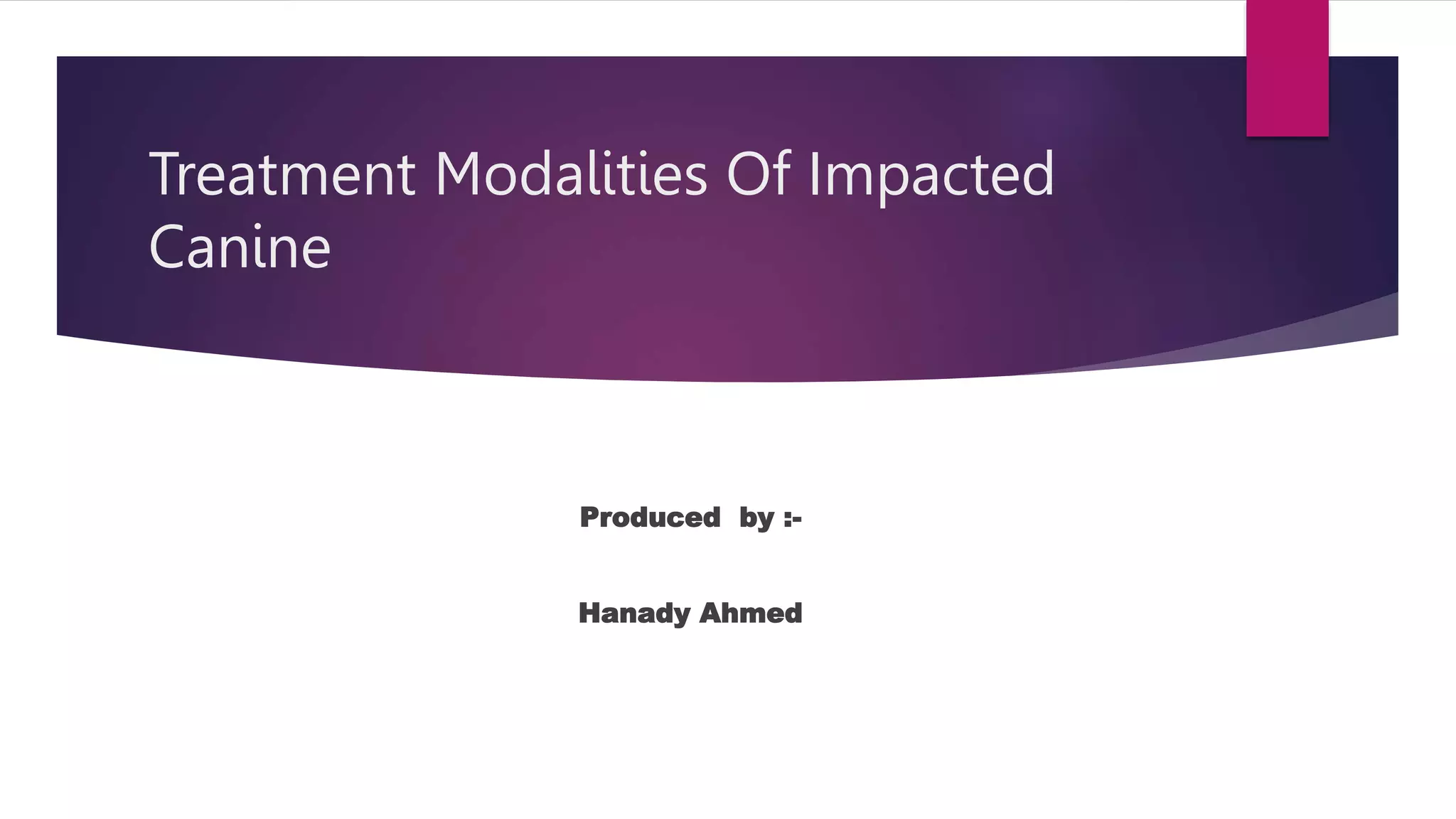 Treatment Modalities Of Impacted Canine

Produced by :-

Hanady Ahmed